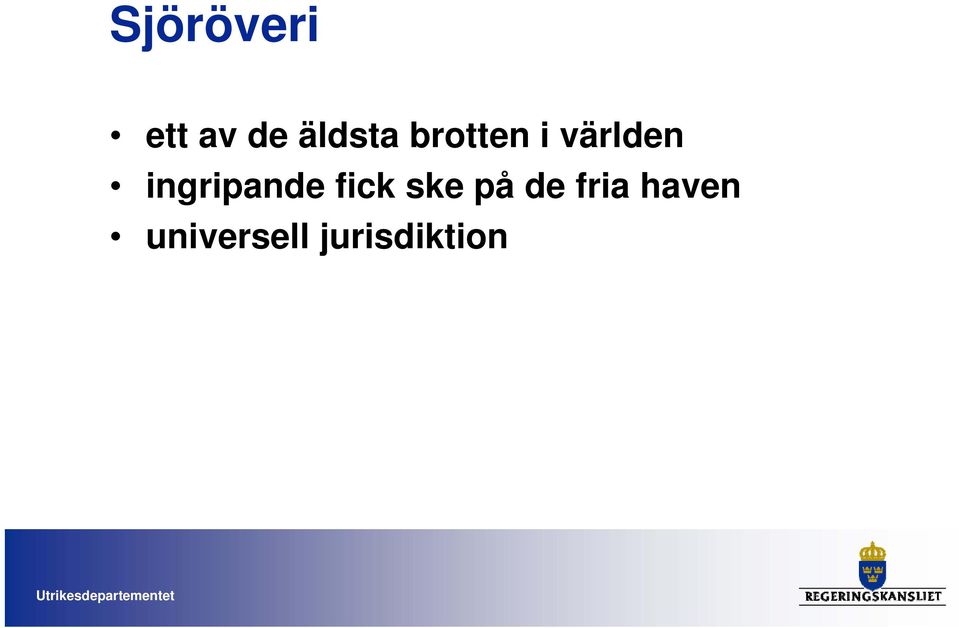 Sjöröveri

• ett av de äldsta brotten i världen
• ingripande fick ske på de fria haven
• universell jurisdiktion

Utrikesdepartementet

REGERINGSKANSLIET